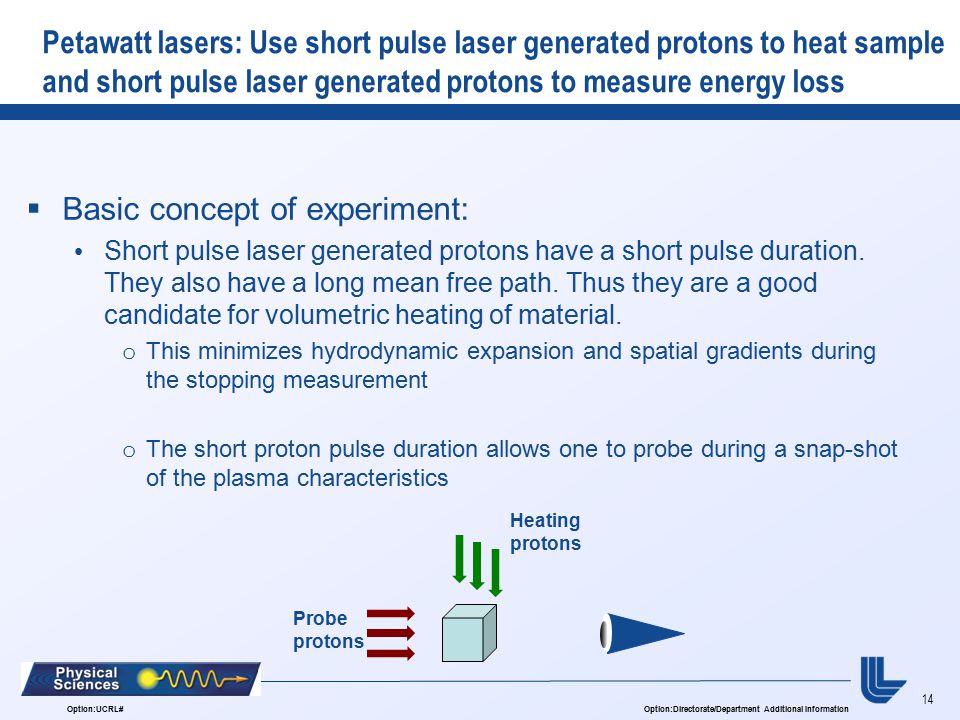 Petawatt lasers: Use short pulse laser generated protons to heat sample and short pulse laser generated protons to measure energy loss

▪ Basic concept of experiment:
• Short pulse laser generated protons have a short pulse duration. They also have a long mean free path. Thus they are a good candidate for volumetric heating of material.
o This minimizes hydrodynamic expansion and spatial gradients during the stopping measurement

o The short proton pulse duration allows one to probe during a snap-shot of the plasma characteristics

Heating protons

Probe protons

Physical Sciences

Option:UCRL#

Option:Directorate/Department Additional Information

14